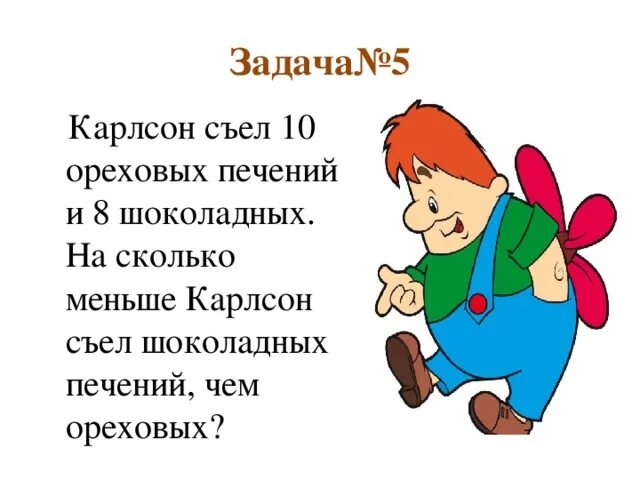 Задача№5

Карлсон съел 10 ореховых печений и 8 шоколадных. На сколько меньше Карлсон съел шоколадных печений, чем ореховых?